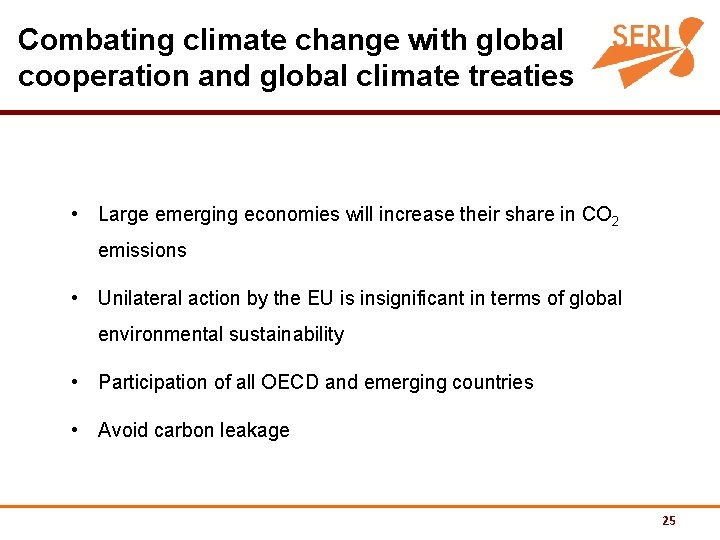 Combating climate change with global cooperation and global climate treaties

SERI

• Large emerging economies will increase their share in $CO_2$ emissions

• Unilateral action by the EU is insignificant in terms of global environmental sustainability

• Participation of all OECD and emerging countries

• Avoid carbon leakage

25